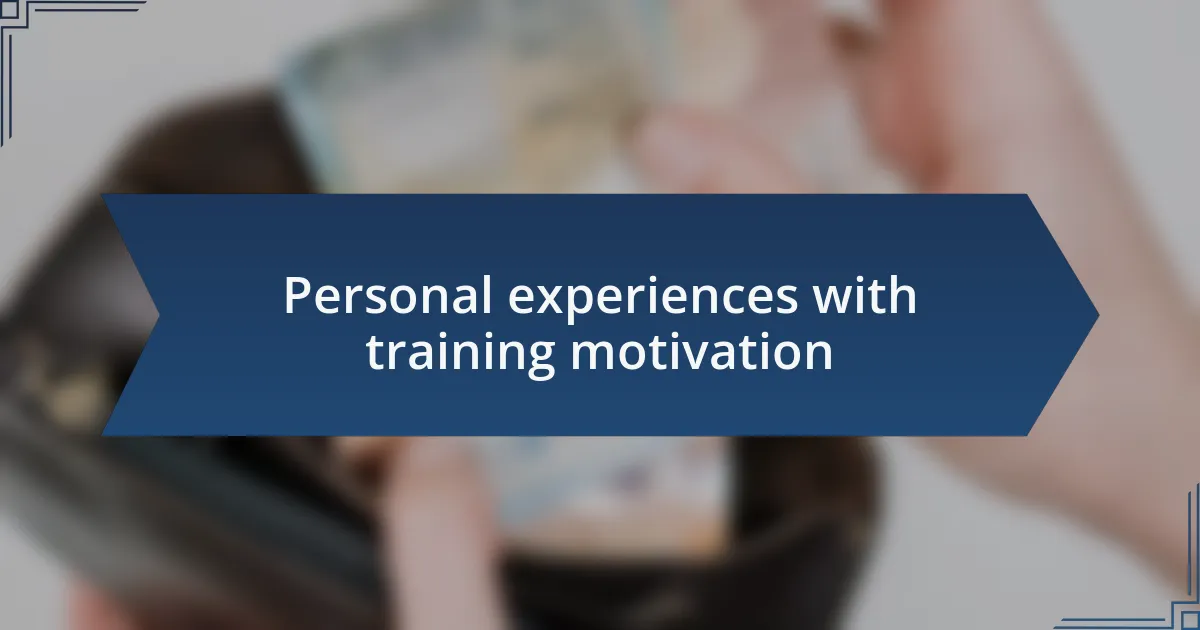 Personal experiences with training motivation